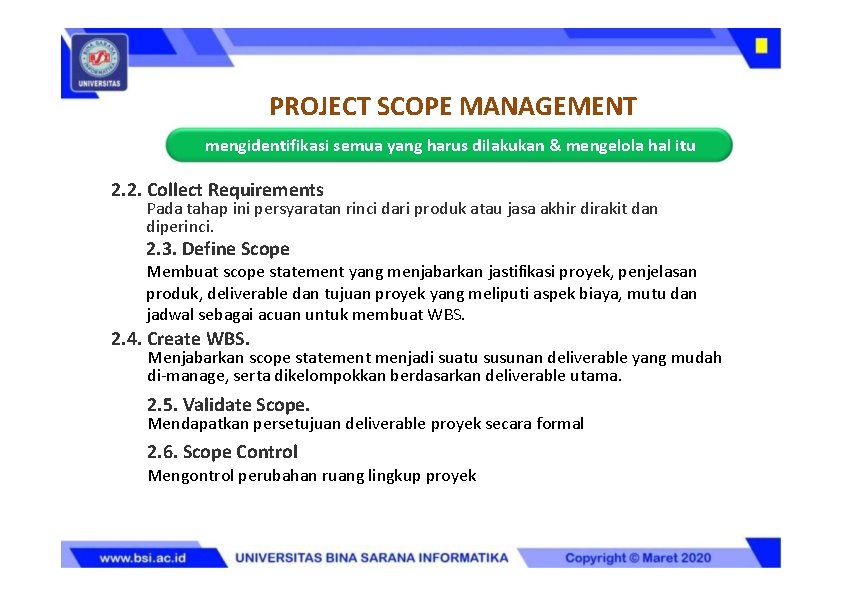 UNIVERSITAS

PROJECT SCOPE MANAGEMENT

mengidentifikasi semua yang harus dilakukan & mengelola hal itu

2.2. Collect Requirements
Pada tahap ini persyaratan rinci dari produk atau jasa akhir dirakit dan diperinci.

2.3. Define Scope
Membuat scope statement yang menjabarkan jastifikasi proyek, penjelasan produk, deliverable dan tujuan proyek yang meliputi aspek biaya, mutu dan jadwal sebagai acuan untuk membuat WBS.

2.4. Create WBS.
Menjabarkan scope statement menjadi suatu susunan deliverable yang mudah di-manage, serta dikelompokkan berdasarkan deliverable utama.

2.5. Validate Scope.
Mendapatkan persetujuan deliverable proyek secara formal

2.6. Scope Control
Mengontrol perubahan ruang lingkup proyek

www.bsi.ac.id UNIVERSITAS BINA SARANA INFORMATIKA Copyright © Maret 2020